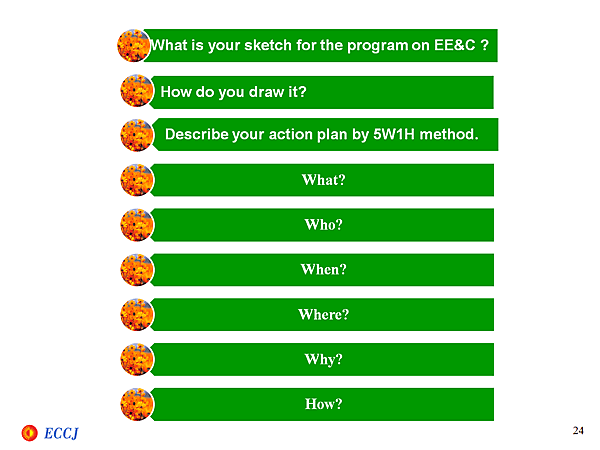 What is your sketch for the program on EE&C ?

How do you draw it?

Describe your action plan by 5W1H method.

What?

Who?

When?

Where?

Why?

How?

ECCJ

24